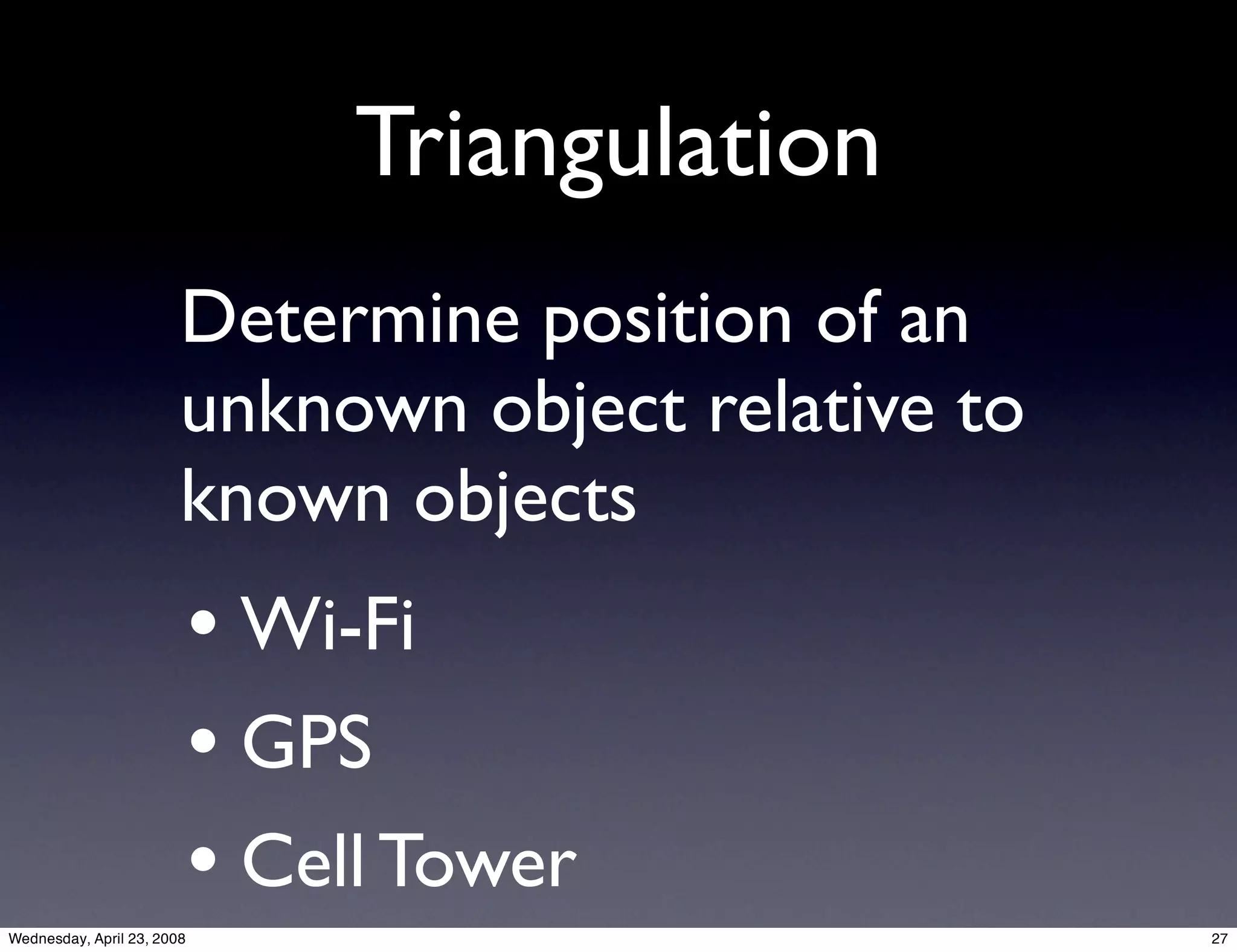 Triangulation

Determine position of an unknown object relative to known objects

• Wi-Fi
• GPS
• Cell Tower

Wednesday, April 23, 2008

27